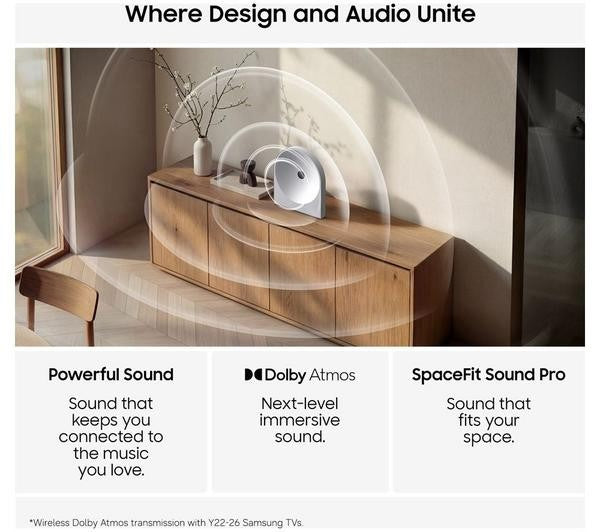 Where Design and Audio Unite

Powerful Sound

Sound that keeps you connected to the music you love.

Dolby Atmos

Next-level immersive sound.

SpaceFit Sound Pro

Sound that fits your space.

*Wireless Dolby Atmos transmission with Y22-26 Samsung TVs.